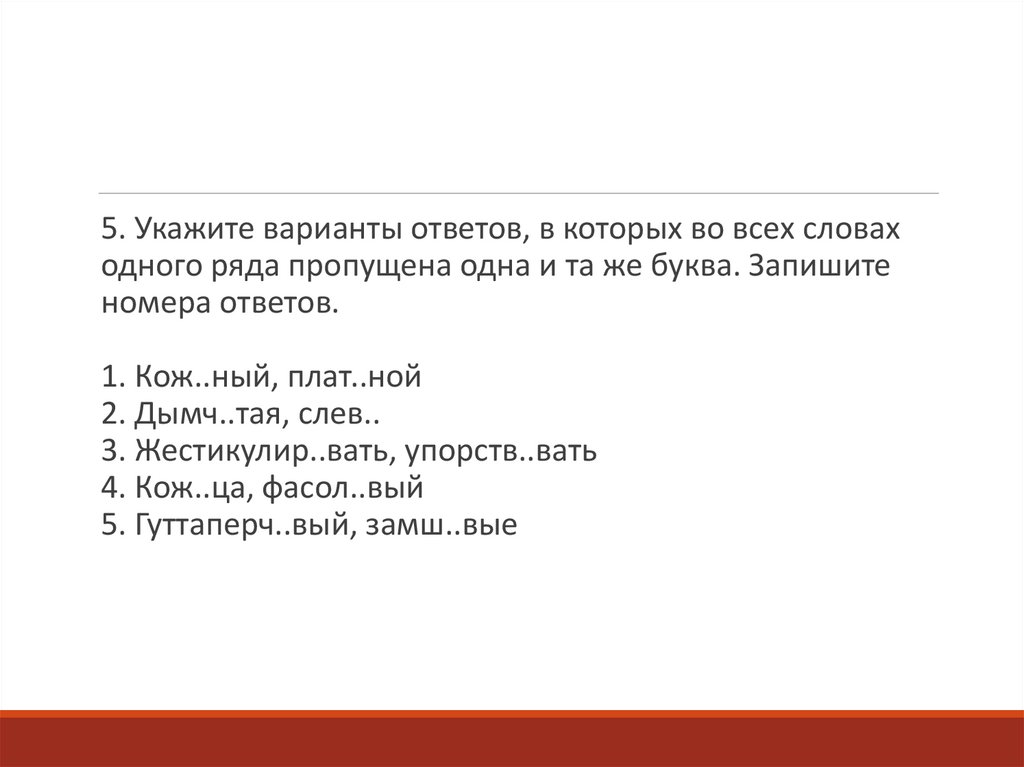 5. Укажите варианты ответов, в которых во всех словах одного ряда пропущена одна и та же буква. Запишите номера ответов.

1. Кож..ный, плат..ной
2. Дымч..тая, слев..
3. Жестикулир..вать, упорств..вать
4. Кож..ца, фасол..вый
5. Гуттаперч..вый, замш..вые